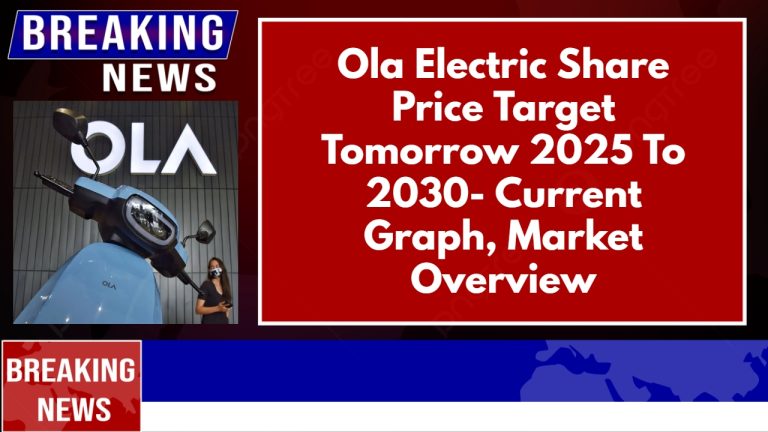 BREAKING NEWS

OLA

OLA

Ola Electric Share Price Target Tomorrow 2025 To 2030- Current Graph, Market Overview

BREAKING NEWS